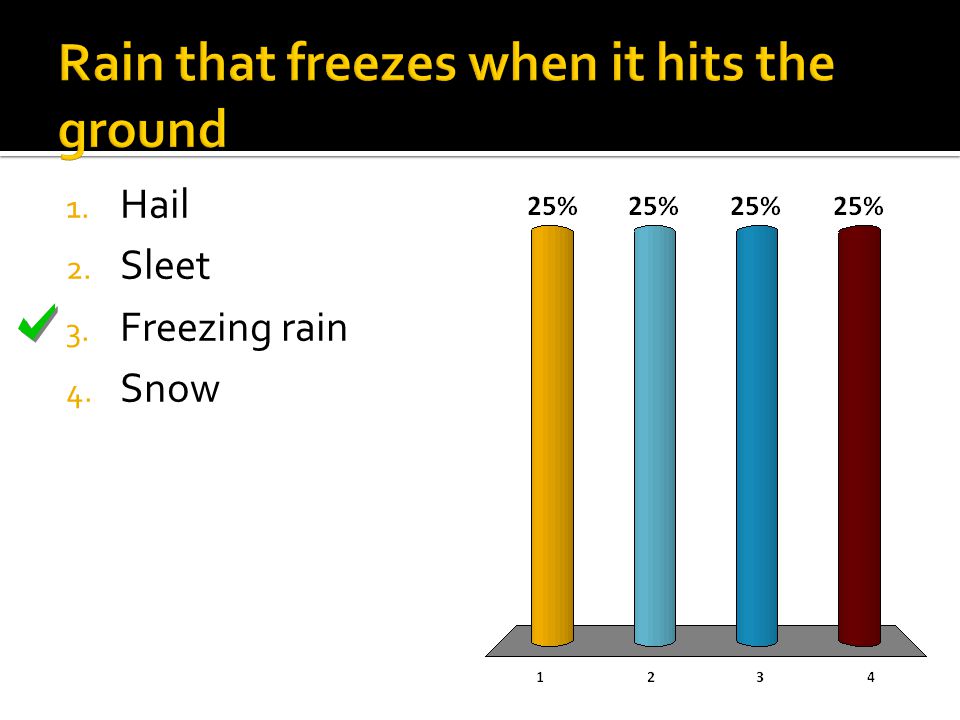 Rain that freezes when it hits the ground

1. Hail
2. Sleet
3. Freezing rain
4. Snow

25% 25% 25% 25%

1 2 3 4